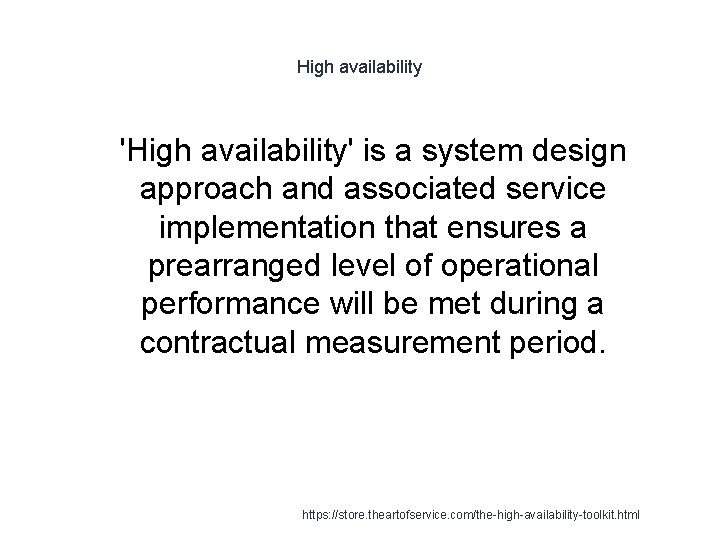 High availability

'High availability' is a system design approach and associated service implementation that ensures a prearranged level of operational performance will be met during a contractual measurement period.

https://store.theartofservice.com/the-high-availability-toolkit.html